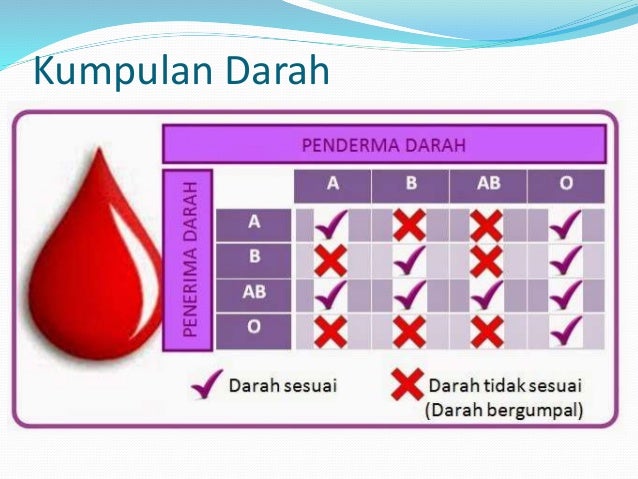 Kumpulan Darah

PENDERMA DARAH

PENERIMA DARAH

|  | A | B | AB | O |
|---|---|---|---|---|
| A | ✓ | ✗ | ✗ | ✓ |
| B | ✗ | ✓ | ✗ | ✓ |
| AB | ✓ | ✓ | ✓ | ✓ |
| O | ✗ | ✗ | ✗ | ✓ |

✓ Darah sesuai
✗ Darah tidak sesuai (Darah bergumpal)